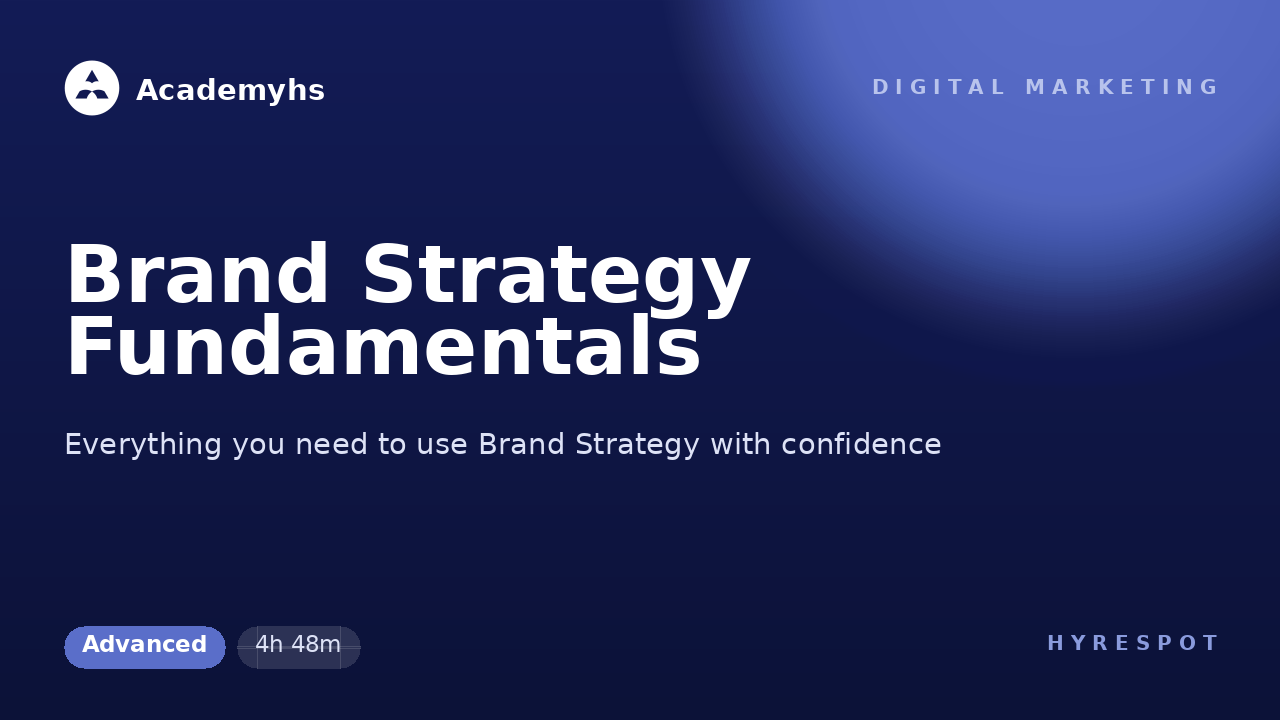 Academyhs

DIGITAL MARKETING

Brand Strategy Fundamentals

Everything you need to use Brand Strategy with confidence

Advanced

4h 48m

HYRESPOT